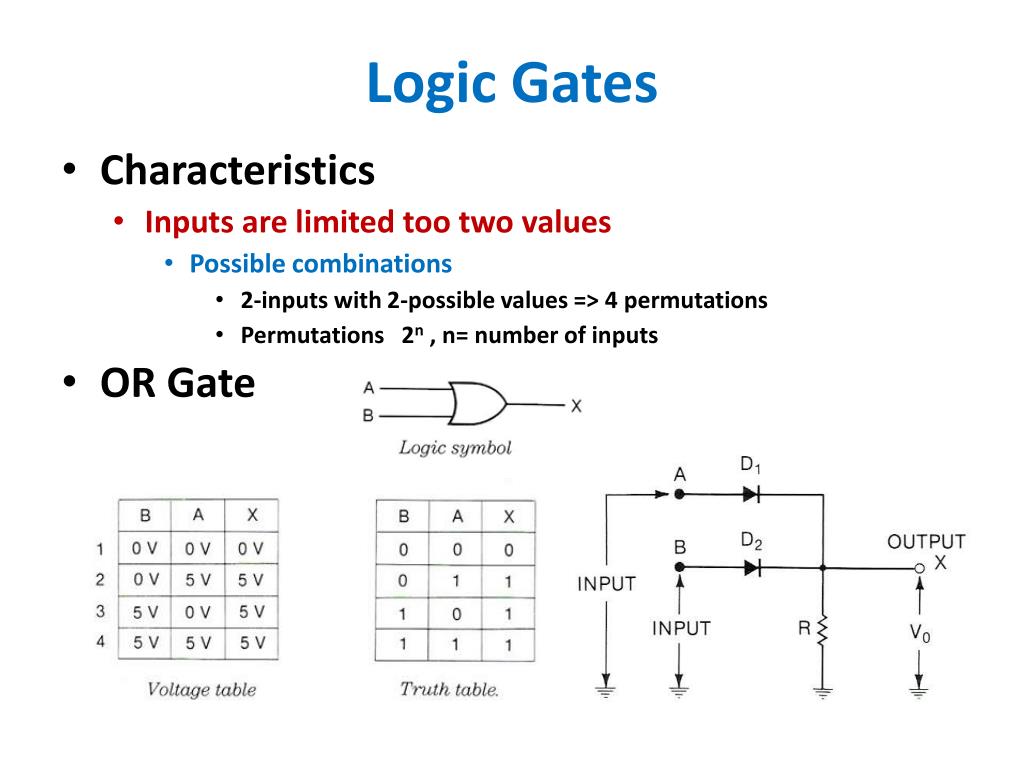 Logic Gates

• Characteristics
  • Inputs are limited too two values
    • Possible combinations
      • 2-inputs with 2-possible values => 4 permutations
      • Permutations $2^n$ , n= number of inputs

• OR Gate

A
B
X
Logic symbol

| | B | A | X |
|---|---|---|---|
| 1 | 0 V | 0 V | 0 V |
| 2 | 0 V | 5 V | 5 V |
| 3 | 5 V | 0 V | 5 V |
| 4 | 5 V | 5 V | 5 V |

Voltage table

| B | A | X |
|---|---|---|
| 0 | 0 | 0 |
| 0 | 1 | 1 |
| 1 | 0 | 1 |
| 1 | 1 | 1 |

Truth table.

A
$D_1$
B
$D_2$
OUTPUT
X
INPUT
INPUT
R
$V_0$